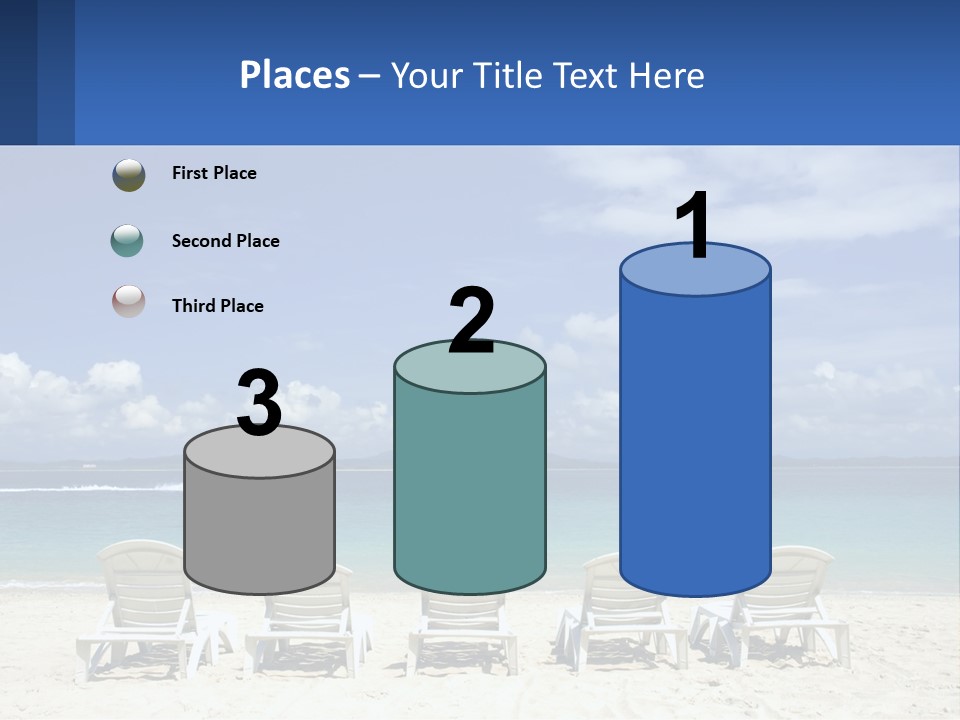 Places – Your Title Text Here

First Place

Second Place

Third Place

3

2

1